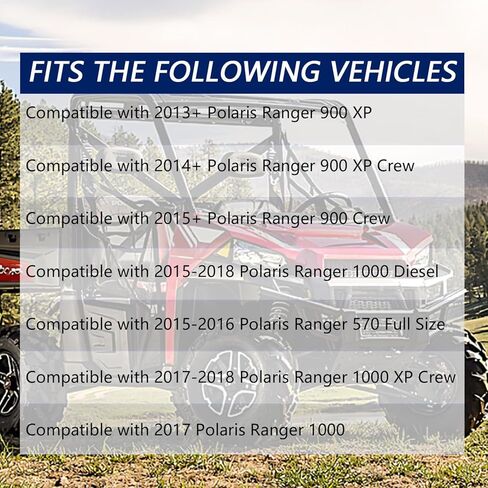 FITS THE FOLLOWING VEHICLES

Compatible with 2013+ Polaris Ranger 900 XP

Compatible with 2014+ Polaris Ranger 900 XP Crew

Compatible with 2015+ Polaris Ranger 900 Crew

Compatible with 2015-2018 Polaris Ranger 1000 Diesel

Compatible with 2015-2016 Polaris Ranger 570 Full Size

Compatible with 2017-2018 Polaris Ranger 1000 XP Crew

Compatible with 2017 Polaris Ranger 1000